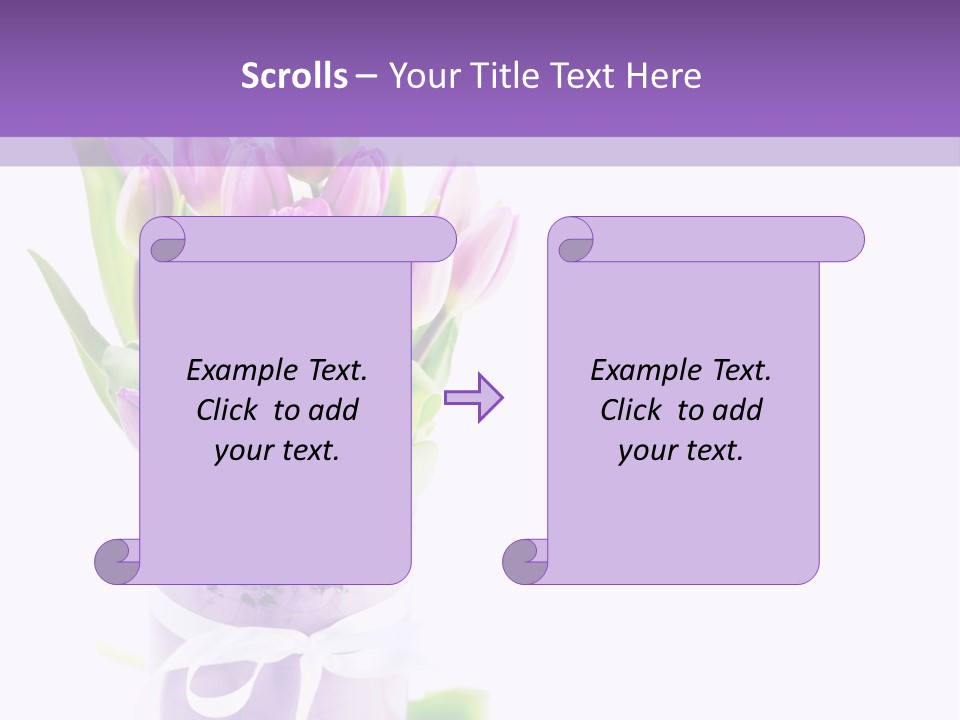 Scrolls – Your Title Text Here

Example Text. Click to add your text.

Example Text. Click to add your text.